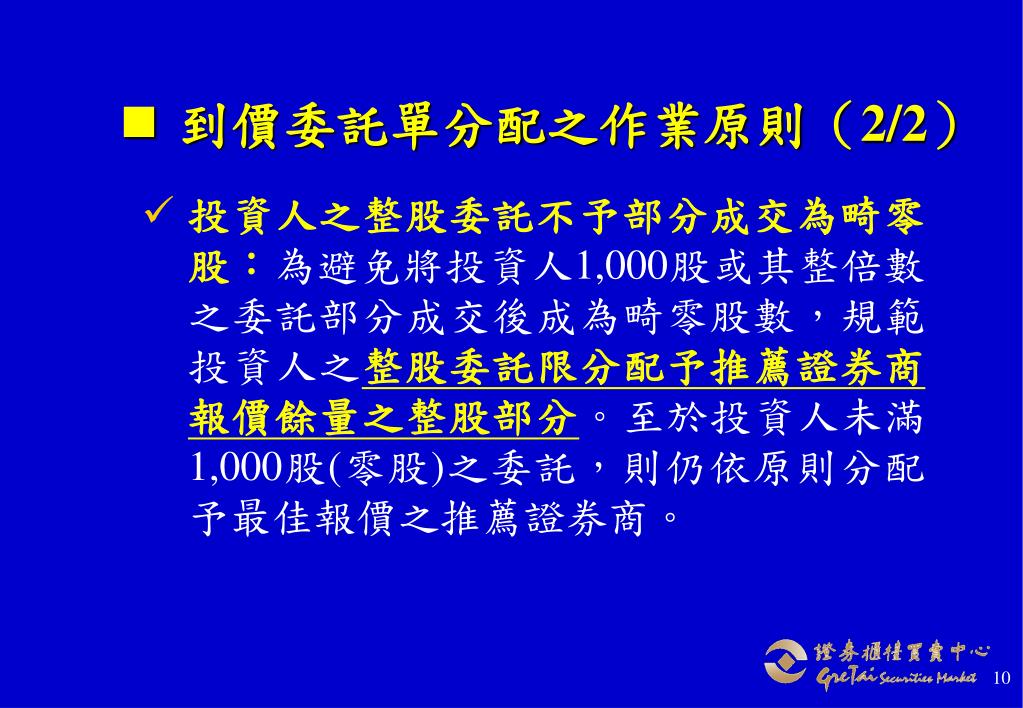 ■ 到價委託單分配之作業原則（2/2）

✓ 投資人之整股委託不予部分成交為畸零股：為避免將投資人1,000股或其整倍數之委託部分成交後成為畸零股數，規範投資人之整股委託限分配予推薦證券商報價餘量之整股部分。至於投資人未滿1,000股(零股)之委託，則仍依原則分配予最佳報價之推薦證券商。

證券櫃檯買賣中心
GreTai Securities Market

10